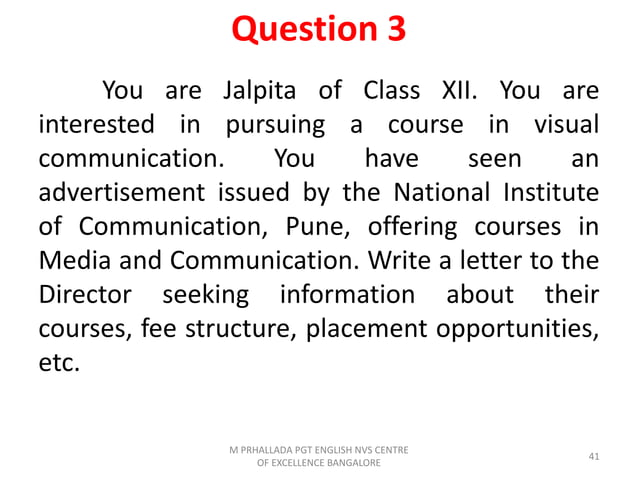 Question 3

You are Jalpita of Class XII. You are interested in pursuing a course in visual communication. You have seen an advertisement issued by the National Institute of Communication, Pune, offering courses in Media and Communication. Write a letter to the Director seeking information about their courses, fee structure, placement opportunities, etc.

M PRHALLADA PGT ENGLISH NVS CENTRE OF EXCELLENCE BANGALORE

41